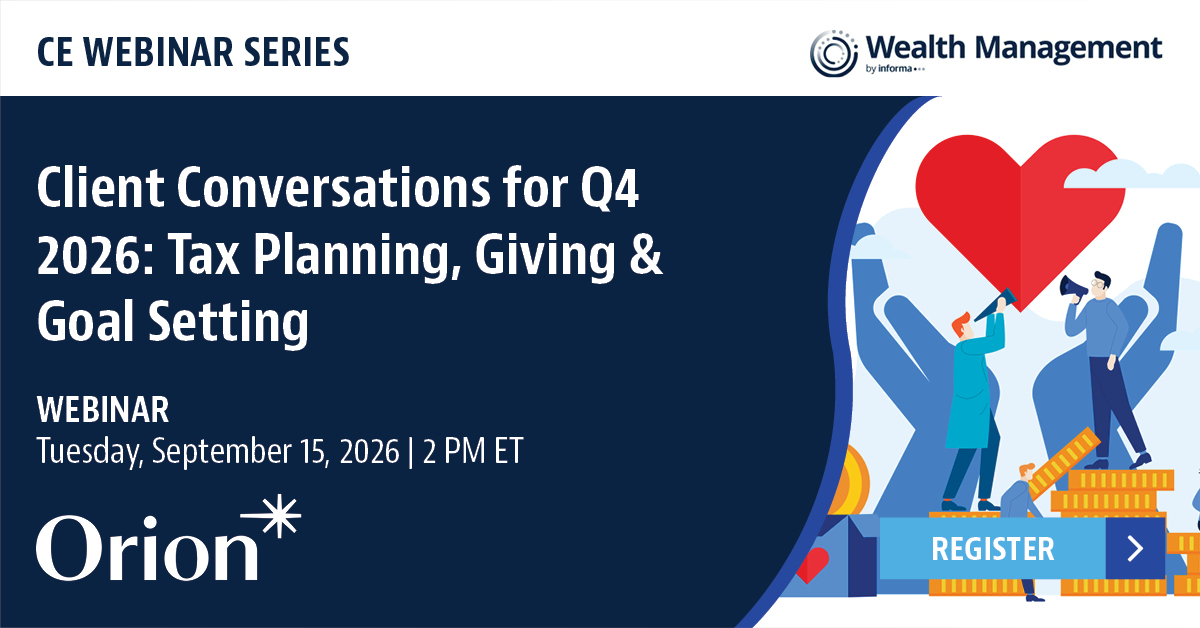 CE WEBINAR SERIES

Wealth Management
by informa

Client Conversations for Q4 2026: Tax Planning, Giving & Goal Setting

WEBINAR
Tuesday, September 15, 2026 | 2 PM ET

Orion

REGISTER